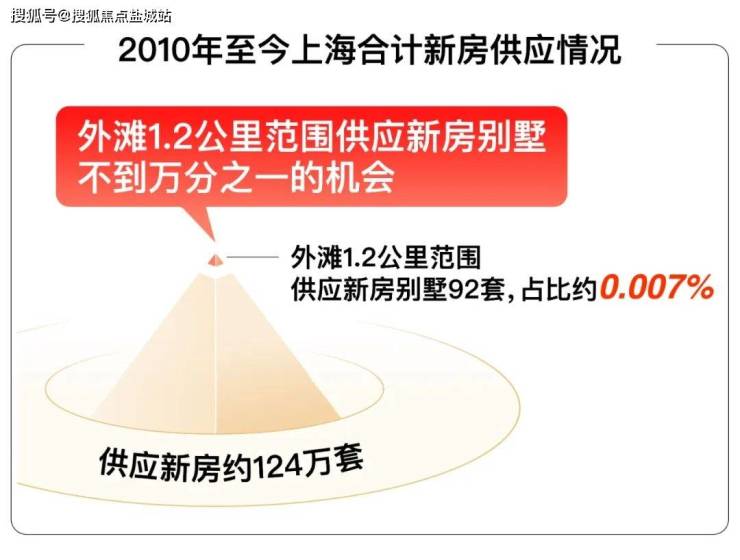 搜狐号@搜狐焦点盐城站

2010年至今上海合计新房供应情况

外滩1.2公里范围供应新房别墅不到万分之一的机会

外滩1.2公里范围
供应新房别墅92套，占比约0.007%

供应新房约124万套